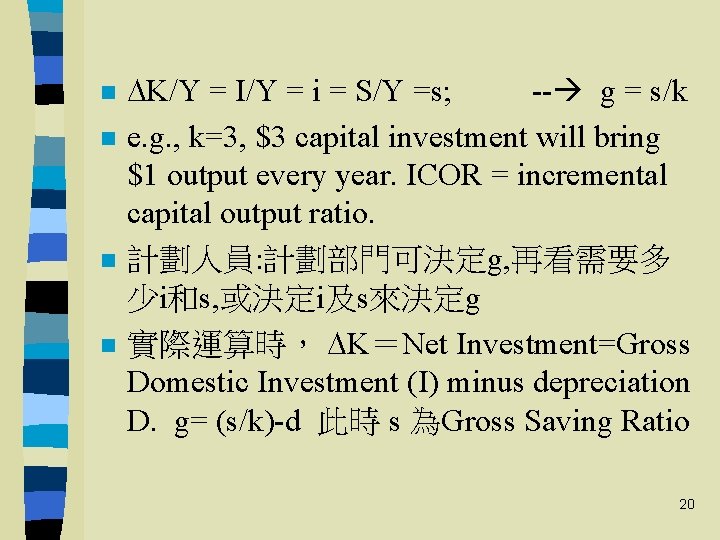 $\Delta K/Y = I/Y = i = S/Y = s$;  --→ $g = s/k$

e.g., k=3, \$3 capital investment will bring \$1 output every year. ICOR = incremental capital output ratio.

計劃人員:計劃部門可決定g,再看需要多少i和s,或決定i及s來決定g

實際運算時， $\Delta K$＝Net Investment=Gross Domestic Investment (I) minus depreciation D. g= (s/k)-d 此時 s 為Gross Saving Ratio

20